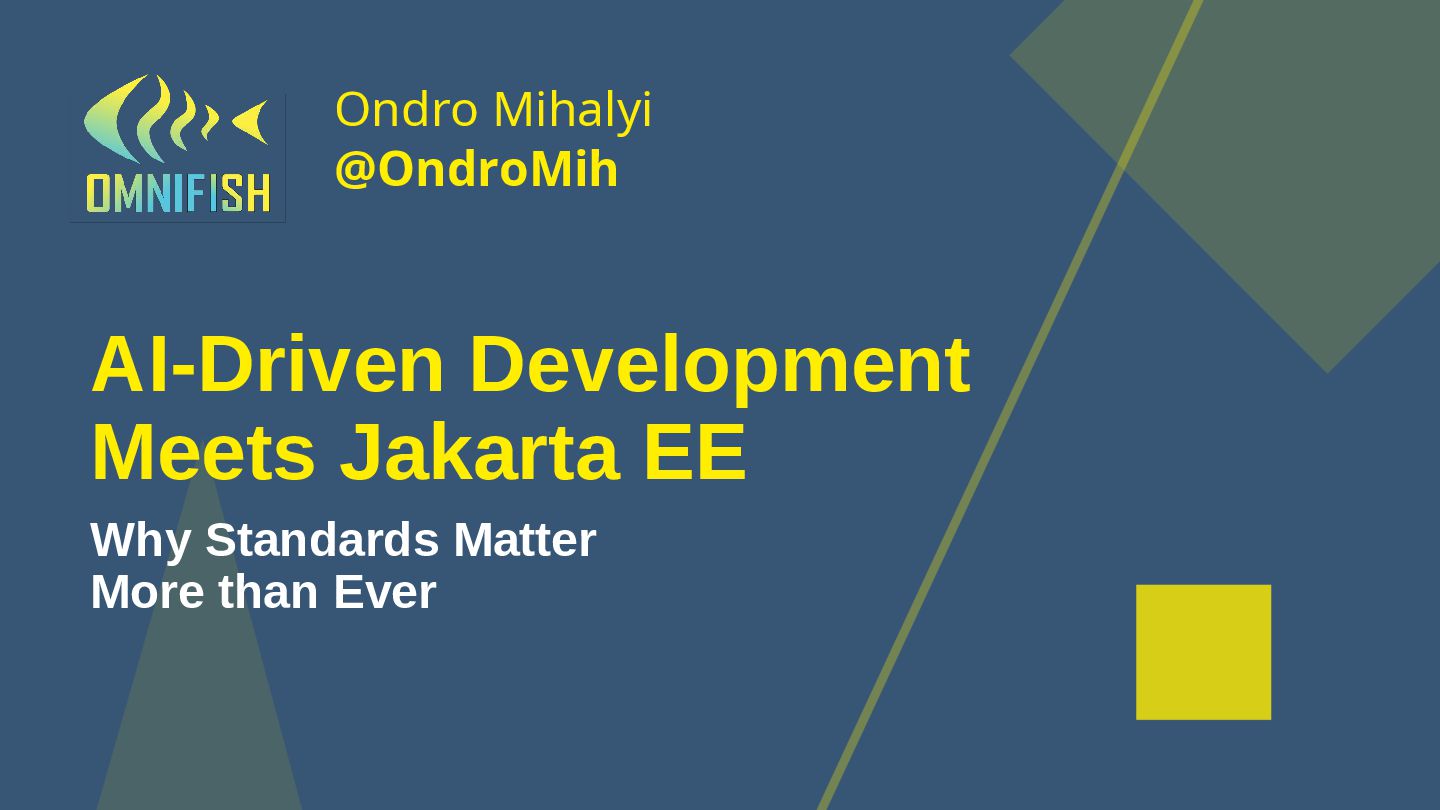 OMNIFISH

Ondro Mihalyi
@OndroMih

AI-Driven Development Meets Jakarta EE

Why Standards Matter More than Ever